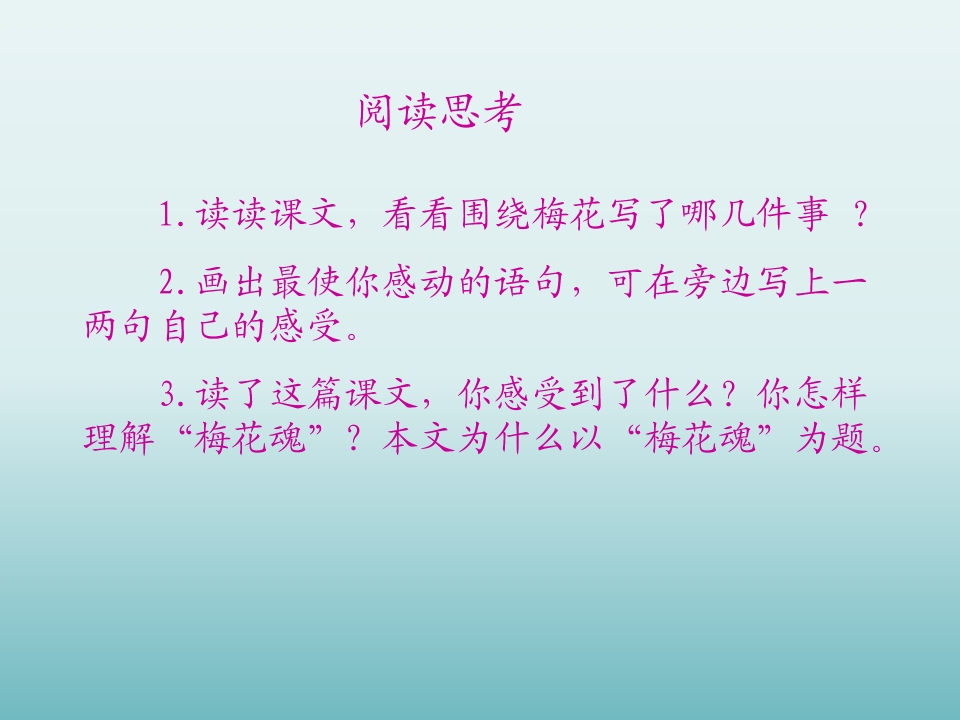 阅读思考

1.读读课文，看看围绕梅花写了哪几件事 ？

2.画出最使你感动的语句，可在旁边写上一两句自己的感受。

3.读了这篇课文，你感受到了什么？你怎样理解“梅花魂”？本文为什么以“梅花魂”为题。